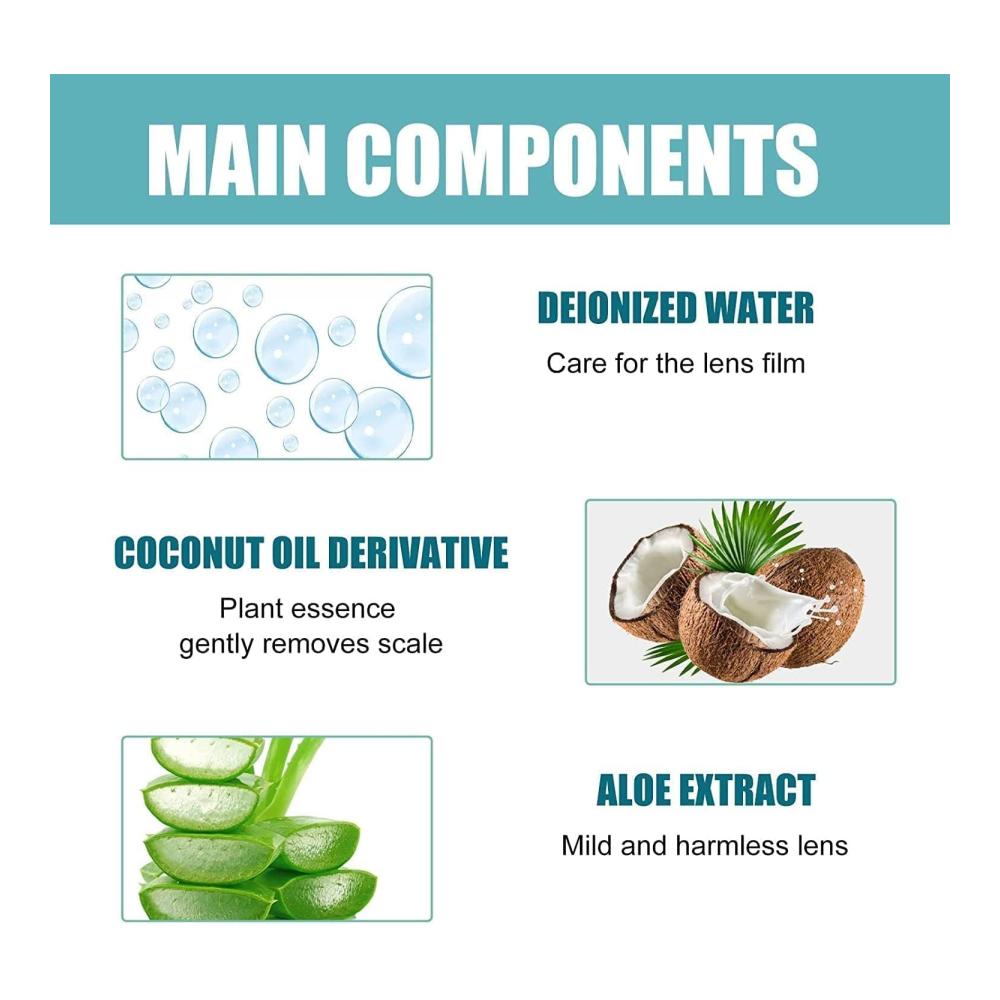 MAIN COMPONENTS

DEIONIZED WATER
Care for the lens film

COCONUT OIL DERIVATIVE
Plant essence
gently removes scale

ALOE EXTRACT
Mild and harmless lens